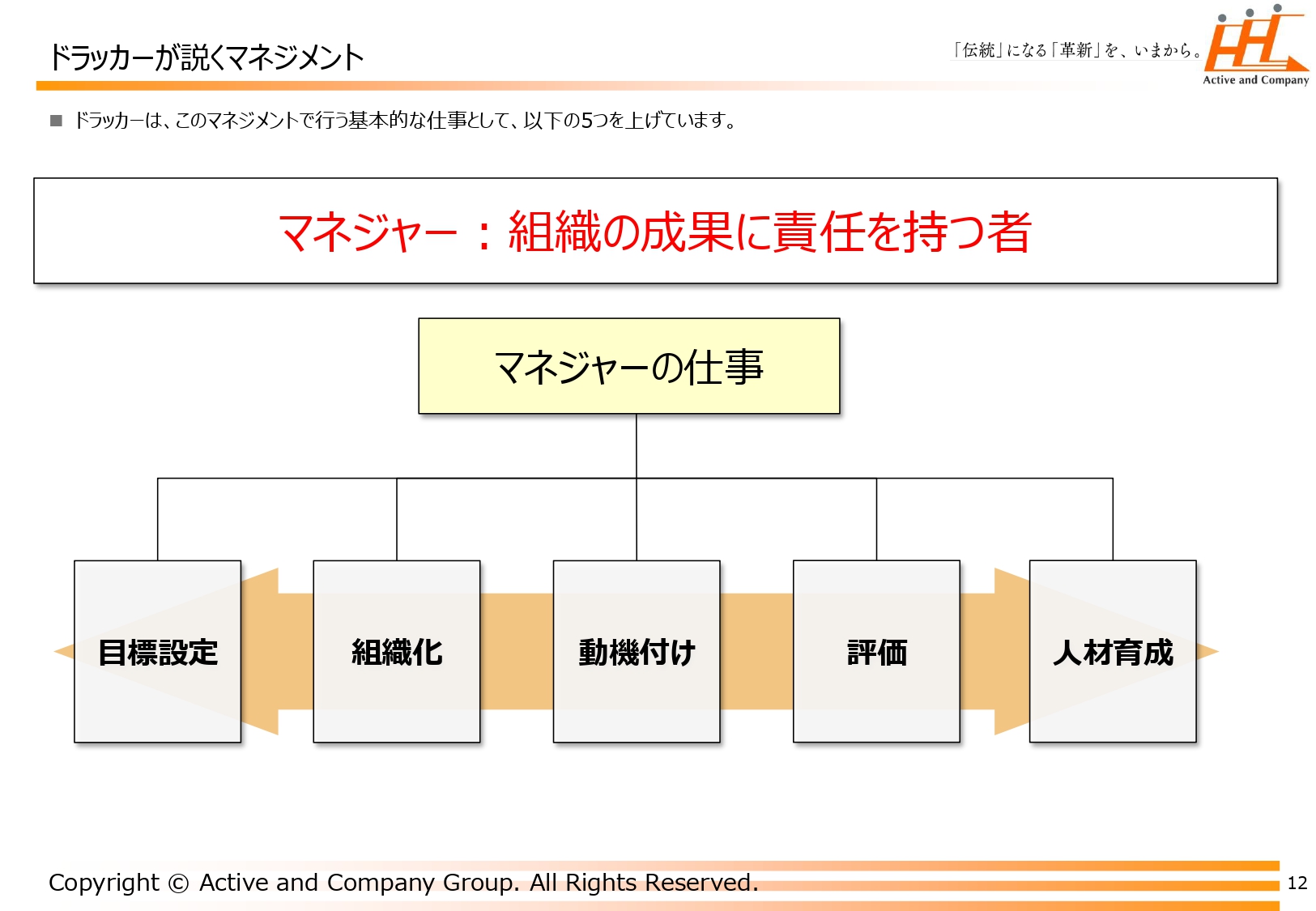 ドラッカーが説くマネジメント

「伝統」になる「革新」を、いまから。

Active and Company

■ ドラッカーは、このマネジメントで行う基本的な仕事として、以下の5つを上げています。

マネジャー：組織の成果に責任を持つ者

マネジャーの仕事

目標設定

組織化

動機付け

評価

人材育成

Copyright © Active and Company Group. All Rights Reserved.

12